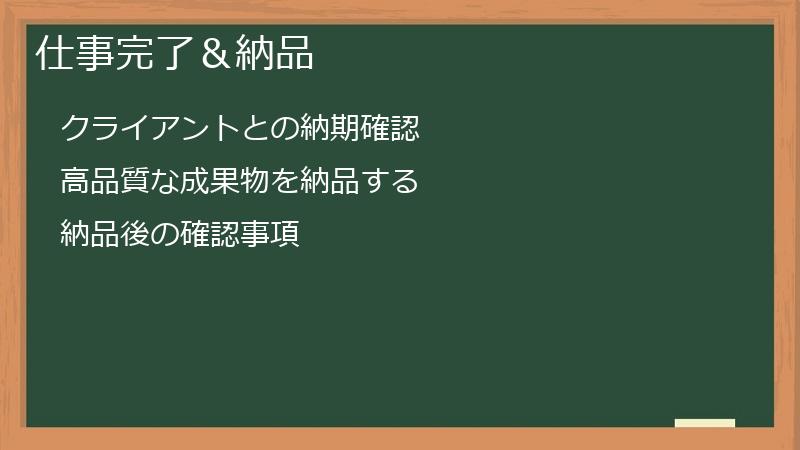 仕事完了＆納品

クライアントとの納期確認

高品質な成果物を納品する

納品後の確認事項